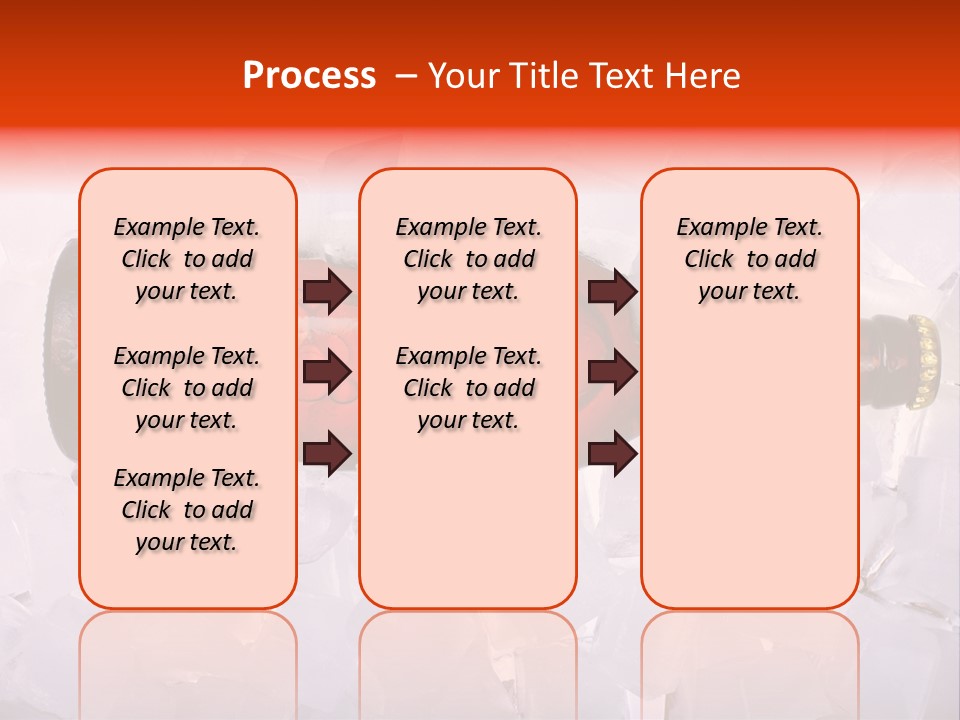 Process – Your Title Text Here

Example Text. Click to add your text.

Example Text. Click to add your text.

Example Text. Click to add your text.

Example Text. Click to add your text.

Example Text. Click to add your text.

Example Text. Click to add your text.